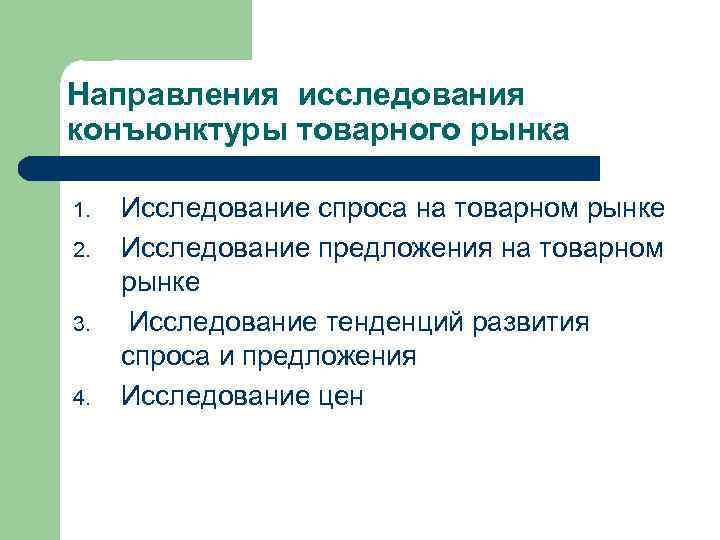 Направления исследования конъюнктуры товарного рынка

1. Исследование спроса на товарном рынке
2. Исследование предложения на товарном рынке
3. Исследование тенденций развития спроса и предложения
4. Исследование цен